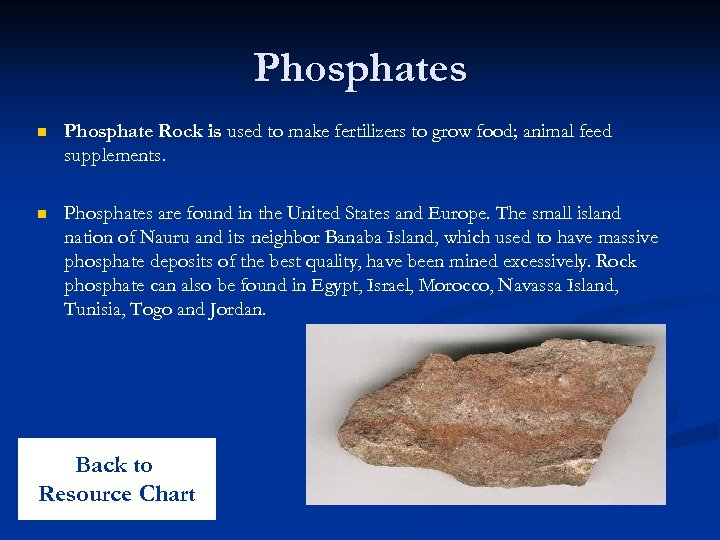 Phosphates

Phosphate Rock is used to make fertilizers to grow food; animal feed supplements.

Phosphates are found in the United States and Europe. The small island nation of Nauru and its neighbor Banaba Island, which used to have massive phosphate deposits of the best quality, have been mined excessively. Rock phosphate can also be found in Egypt, Israel, Morocco, Navassa Island, Tunisia, Togo and Jordan.

Back to Resource Chart